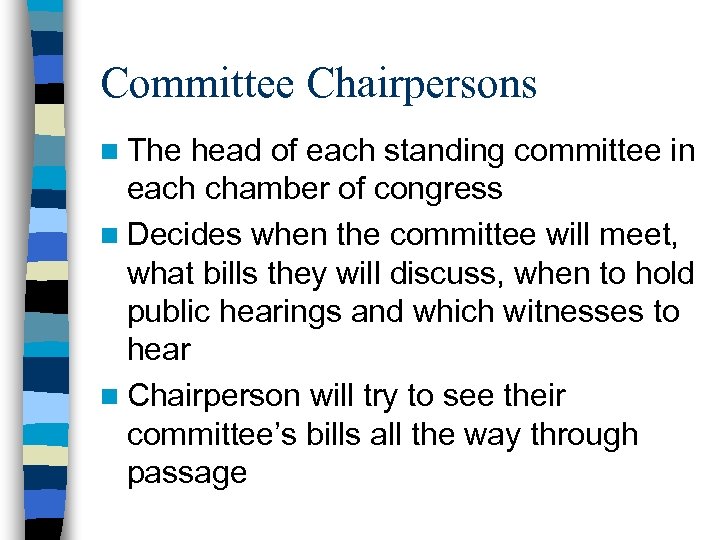 Committee Chairpersons

- The head of each standing committee in each chamber of congress
- Decides when the committee will meet, what bills they will discuss, when to hold public hearings and which witnesses to hear
- Chairperson will try to see their committee's bills all the way through passage